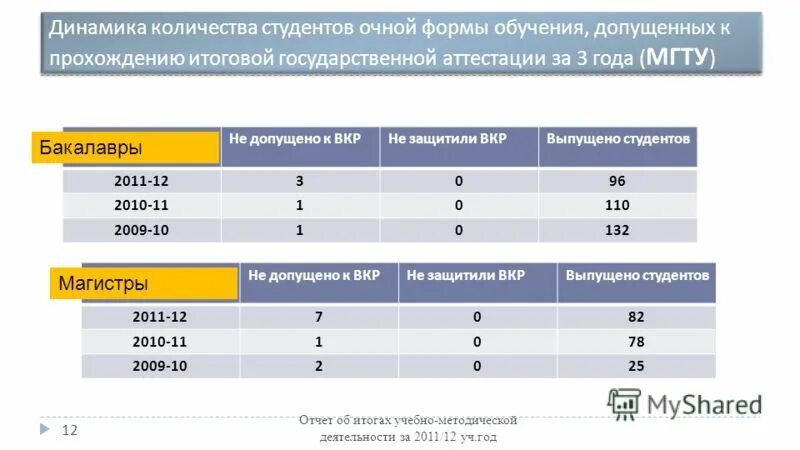 Динамика количества студентов очной формы обучения, допущенных к прохождению итоговой государственной аттестации за 3 года (МГТУ)

| Бакалавры | Не допущено к ВКР | Не защитили ВКР | Выпущено студентов |
|---|---|---|---|
| 2011-12 | 3 | 0 | 96 |
| 2010-11 | 1 | 0 | 110 |
| 2009-10 | 1 | 0 | 132 |

| Магистры | Не допущено к ВКР | Не защитили ВКР | Выпущено студентов |
|---|---|---|---|
| 2011-12 | 7 | 0 | 82 |
| 2010-11 | 1 | 0 | 78 |
| 2009-10 | 2 | 0 | 25 |

MyShared

12

Отчет об итогах учебно-методической деятельности за 2011/12 уч.год